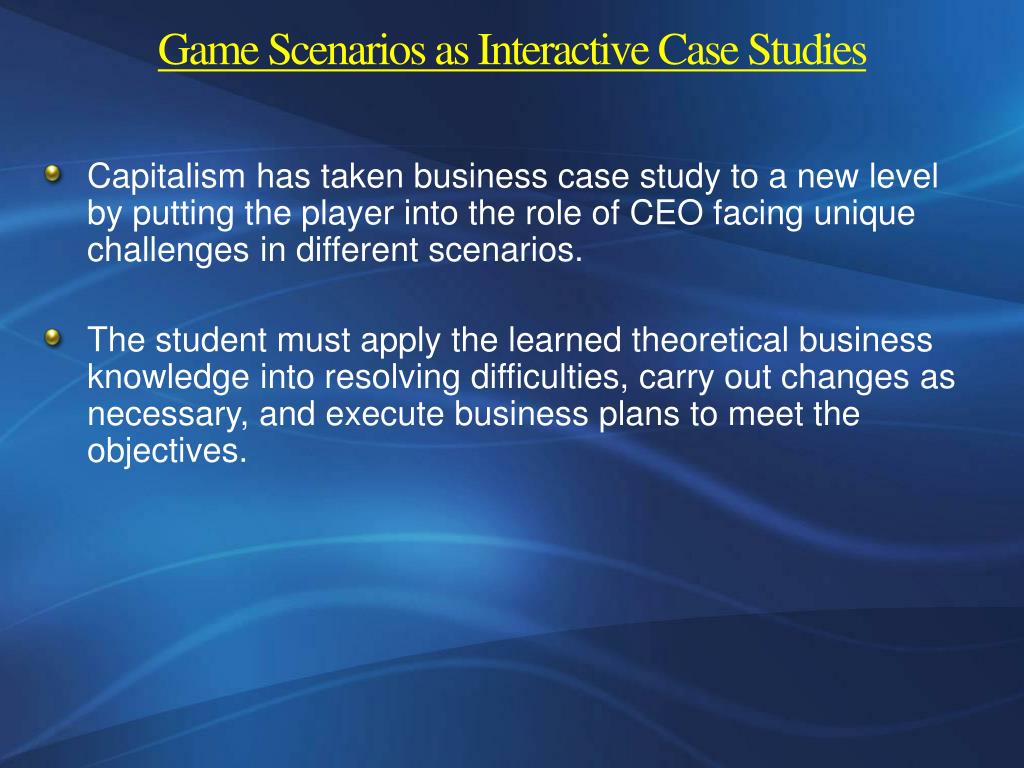 Game Scenarios as Interactive Case Studies

Capitalism has taken business case study to a new level by putting the player into the role of CEO facing unique challenges in different scenarios.

The student must apply the learned theoretical business knowledge into resolving difficulties, carry out changes as necessary, and execute business plans to meet the objectives.